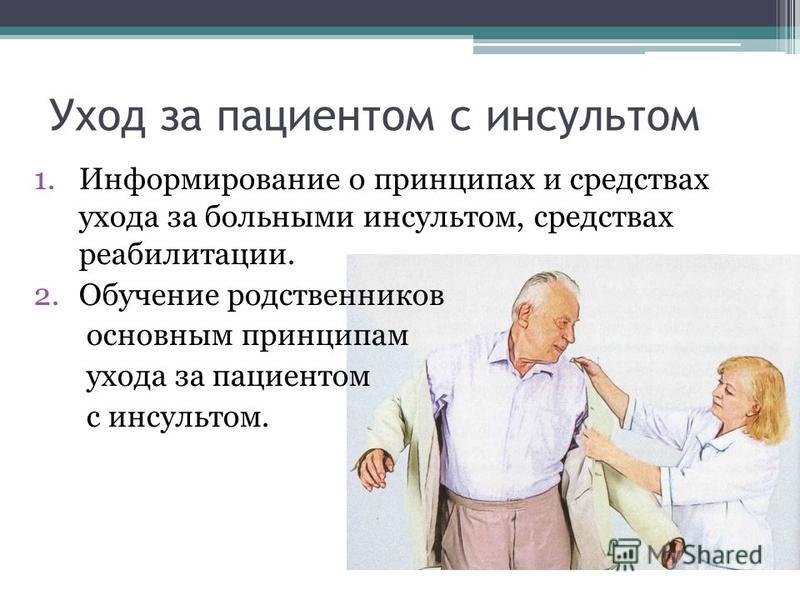 Уход за пациентом с инсультом

1. Информирование о принципах и средствах ухода за больными инсультом, средствах реабилитации.
2. Обучение родственников основным принципам ухода за пациентом с инсультом.

MyShared